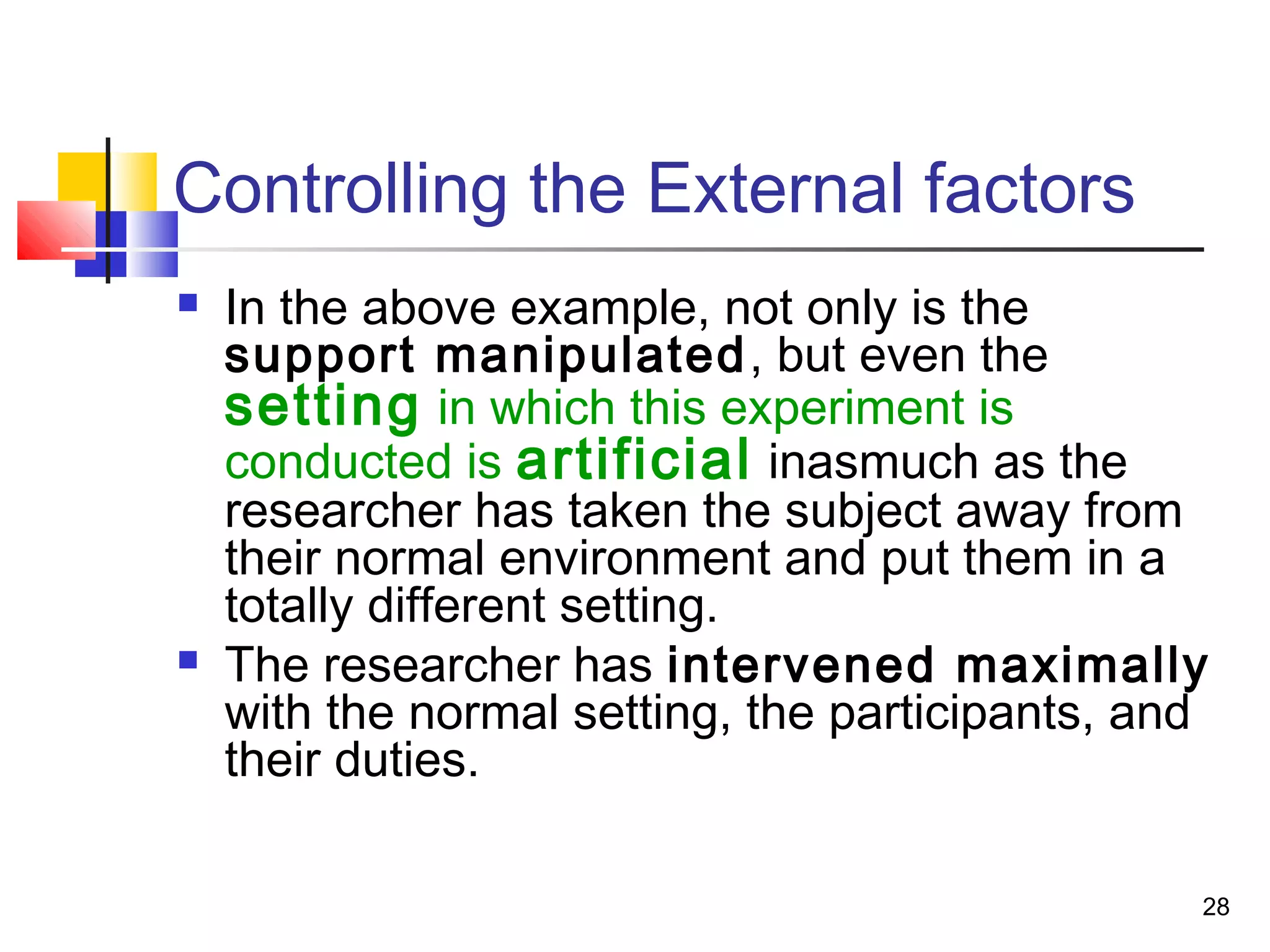 Controlling the External factors

In the above example, not only is the support manipulated, but even the setting in which this experiment is conducted is artificial inasmuch as the researcher has taken the subject away from their normal environment and put them in a totally different setting.

The researcher has intervened maximally with the normal setting, the participants, and their duties.

28